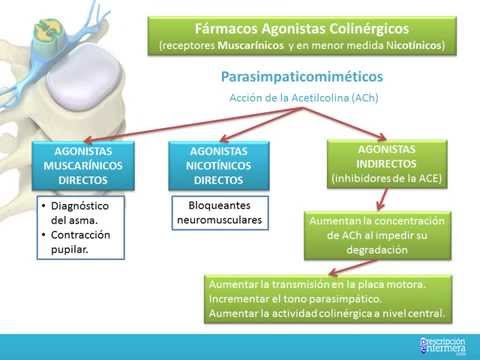 Fármacos Agonistas Colinérgicos
(receptores Muscarínicos y en menor medida Nicotínicos)

Parasimpaticomiméticos
Acción de la Acetilcolina (ACh)

AGONISTAS MUSCARÍNICOS DIRECTOS

• Diagnóstico del asma.
• Contracción pupilar.

AGONISTAS NICOTÍNICOS DIRECTOS

Bloqueantes neuromusculares

AGONISTAS INDIRECTOS (inhibidores de la ACE)

Aumentan la concentración de ACh al impedir su degradación

Aumentar la transmisión en la placa motora.
Incrementar el tono parasimpático.
Aumentar la actividad colinérgica a nivel central.

Prescripción enfermera